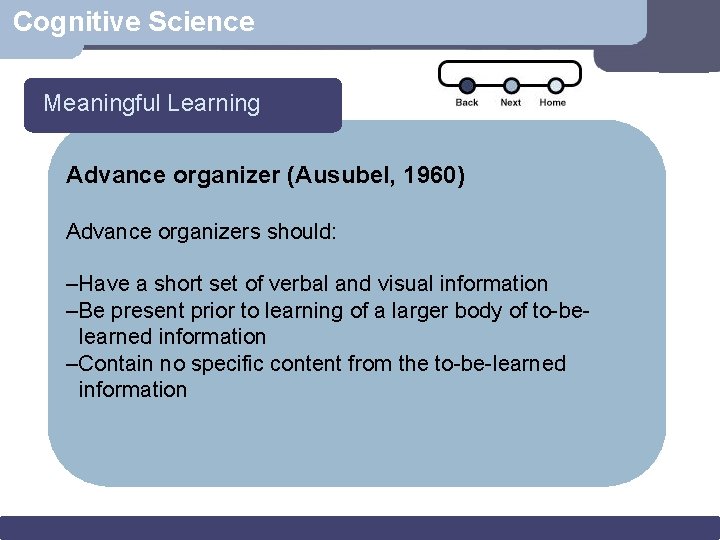 Cognitive Science

Meaningful Learning

Back Next Home

Advance organizer (Ausubel, 1960)

Advance organizers should:

–Have a short set of verbal and visual information
–Be present prior to learning of a larger body of to-be-learned information
–Contain no specific content from the to-be-learned information